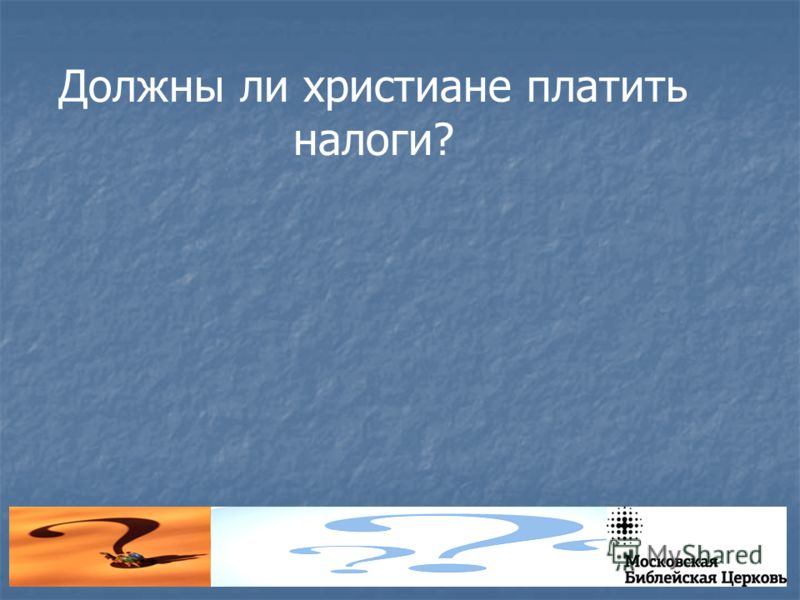 Должны ли христиане платить налоги?

MyShared

Московская
Библейская Церковь